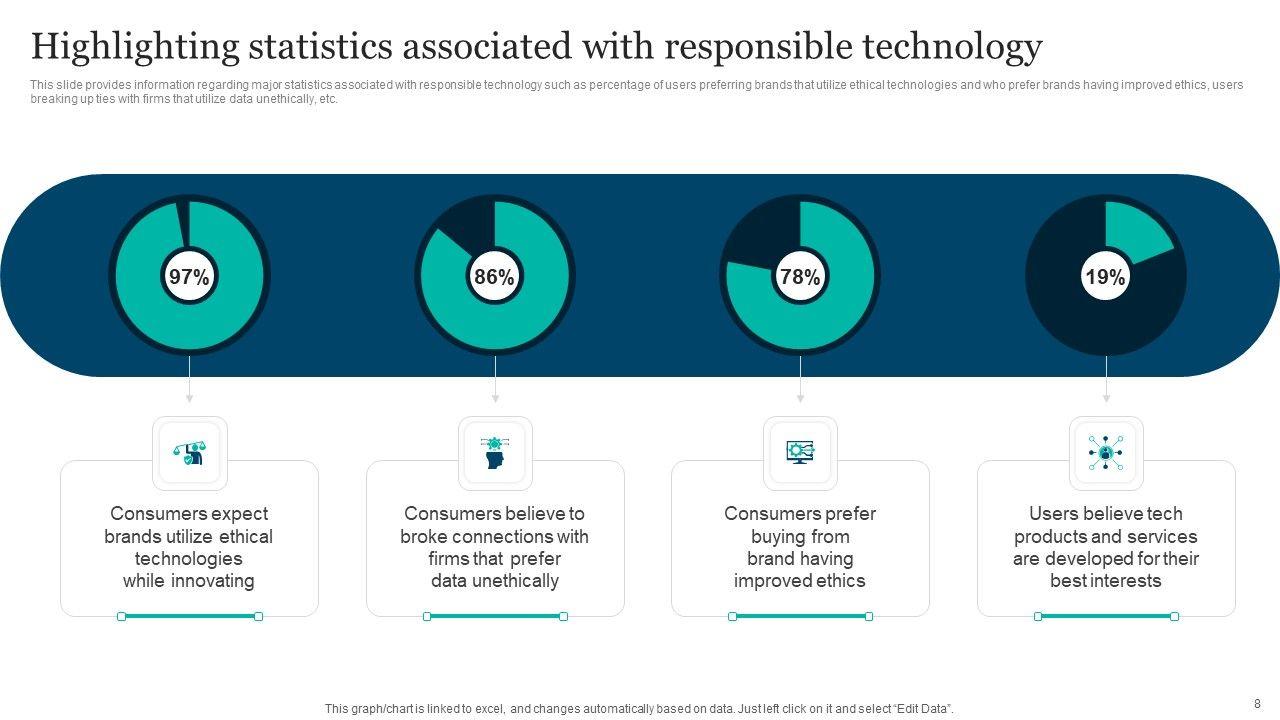 Highlighting statistics associated with responsible technology

This slide provides information regarding major statistics associated with responsible technology such as percentage of users preferring brands that utilize ethical technologies and who prefer brands having improved ethics, users breaking up ties with firms that utilize data unethically, etc.

97%

86%

78%

19%

Consumers expect brands utilize ethical technologies while innovating

Consumers believe to broke connections with firms that prefer data unethically

Consumers prefer buying from brand having improved ethics

Users believe tech products and services are developed for their best interests

This graph/chart is linked to excel, and changes automatically based on data. Just left click on it and select "Edit Data".

8